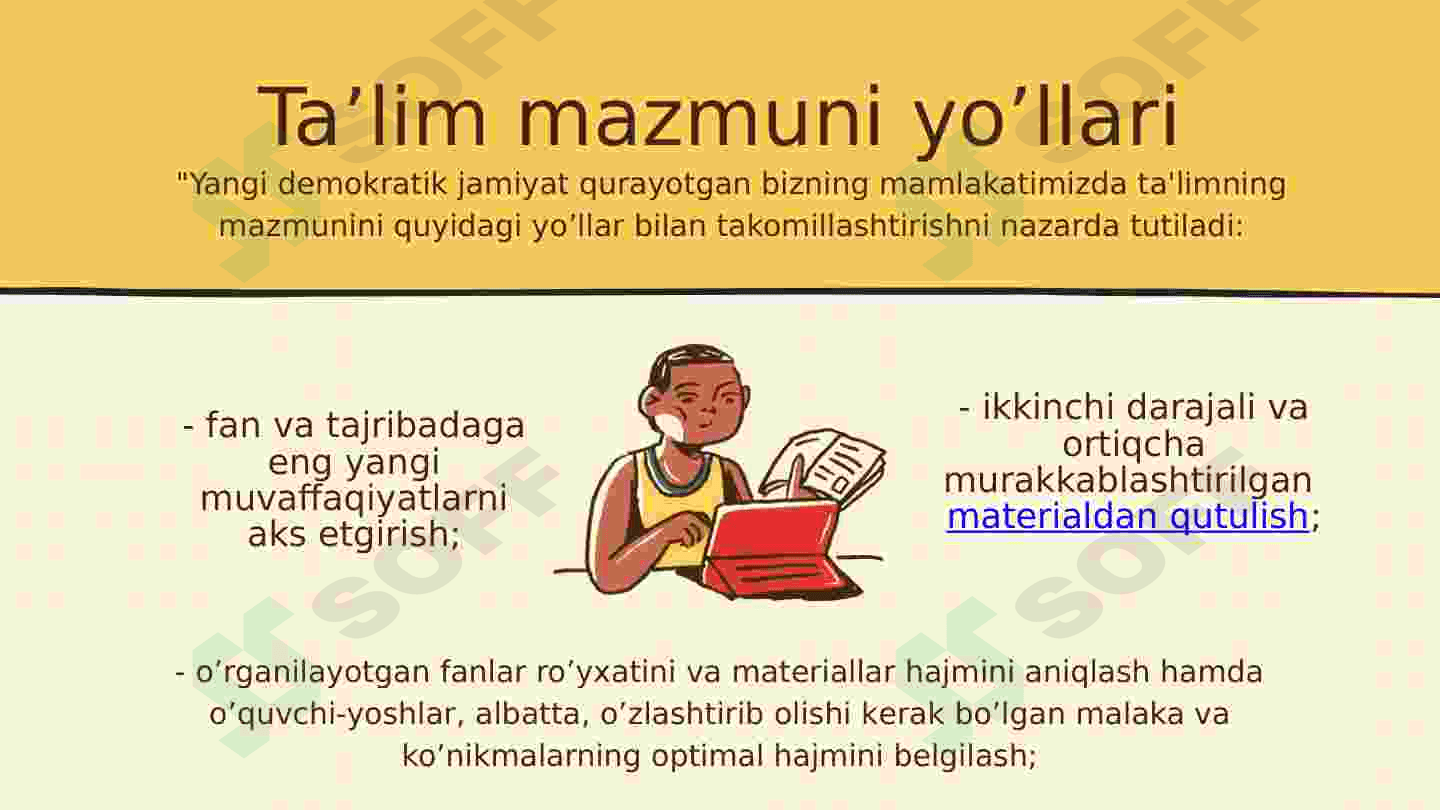 Ta’lim mazmuni yo’llari

"Yangi demokratik jamiyat qurayotgan bizning mamlakatimizda ta'limning mazmunini quyidagi yo’llar bilan takomillashtirishni nazarda tutiladi:

- fan va tajribadaga eng yangi muvaffaqiyatlarni aks etgirish;

- ikkinchi darajali va ortiqcha murakkablashtirilgan materialdan qutulish;

- o’rganilayotgan fanlar ro’yxatini va materiallar hajmini aniqlash hamda o’quvchi-yoshlar, albatta, o’zlashtirib olishi kerak bo’lgan malaka va ko’nikmalarning optimal hajmini belgilash;

SOFF SOFF SOFF SOFF